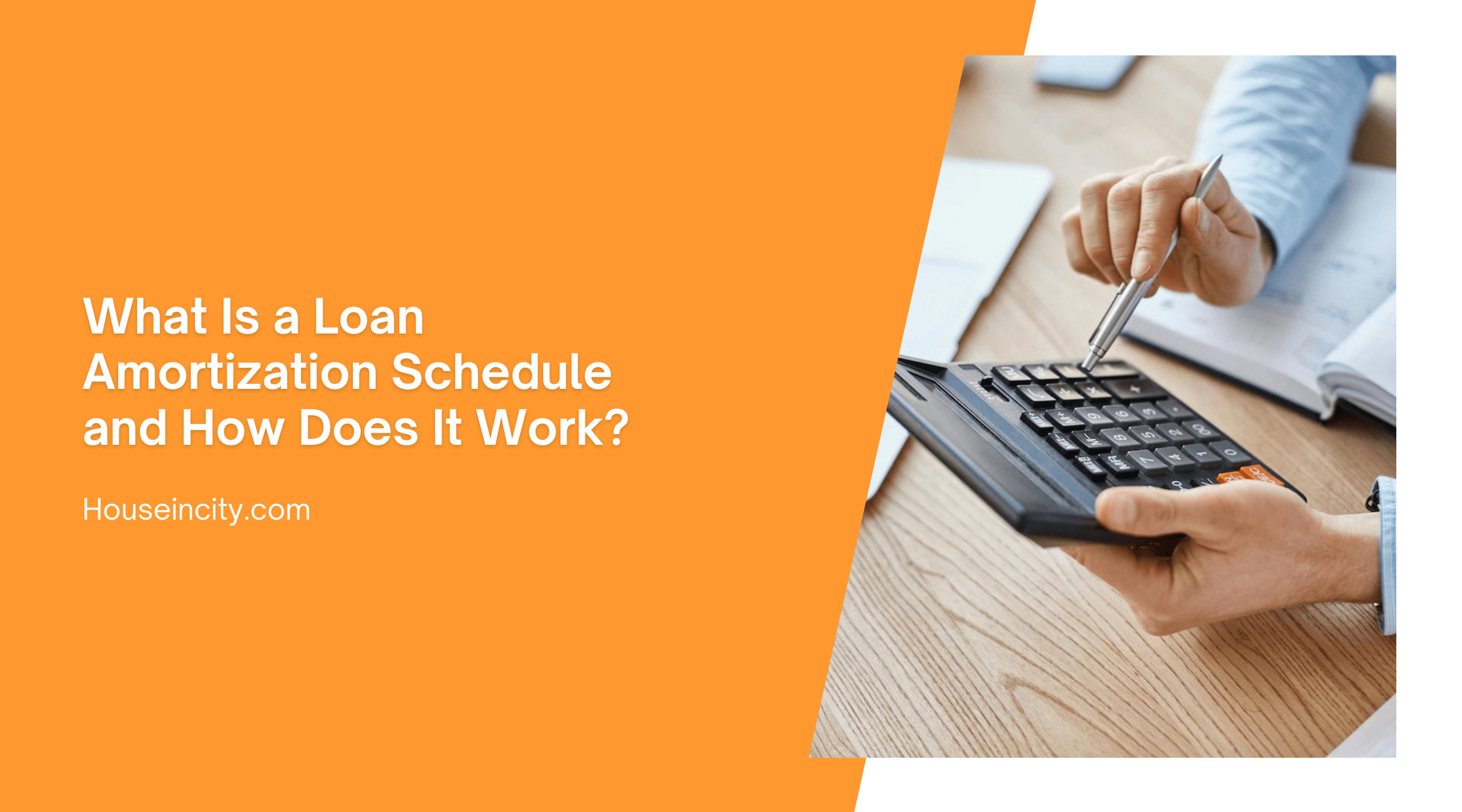 What Is a Loan Amortization Schedule and How Does It Work?

Houseincity.com